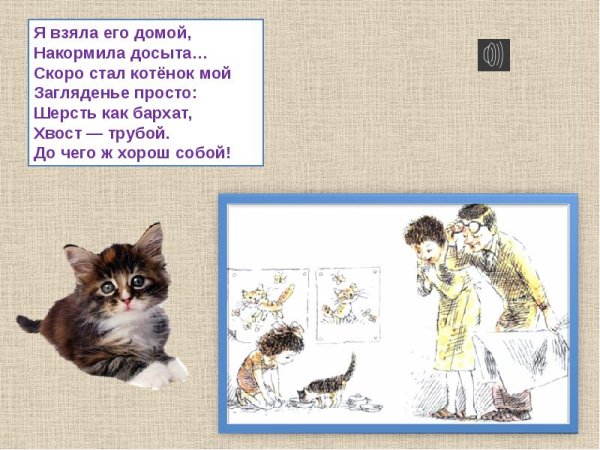 Я взяла его домой,
Накормила досыта…
Скоро стал котёнок мой
Загляденье просто:
Шерсть как бархат,
Хвост — трубой.
До чего ж хорош собой!